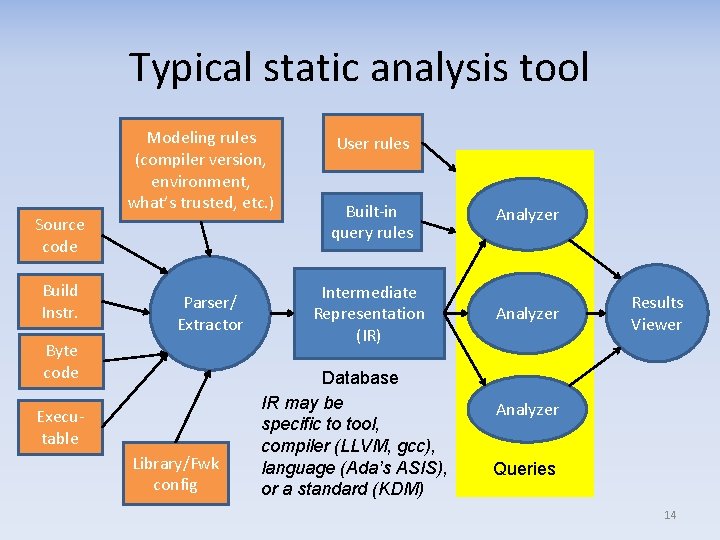 Typical static analysis tool

Modeling rules (compiler version, environment, what's trusted, etc.)

User rules

Built-in query rules

Source code

Build Instr.

Byte code

Execu-table

Library/Fwk config

Parser/ Extractor

Intermediate Representation (IR)

Database

IR may be specific to tool, compiler (LLVM, gcc), language (Ada's ASIS), or a standard (KDM)

Analyzer

Analyzer

Analyzer

Queries

Results Viewer

14